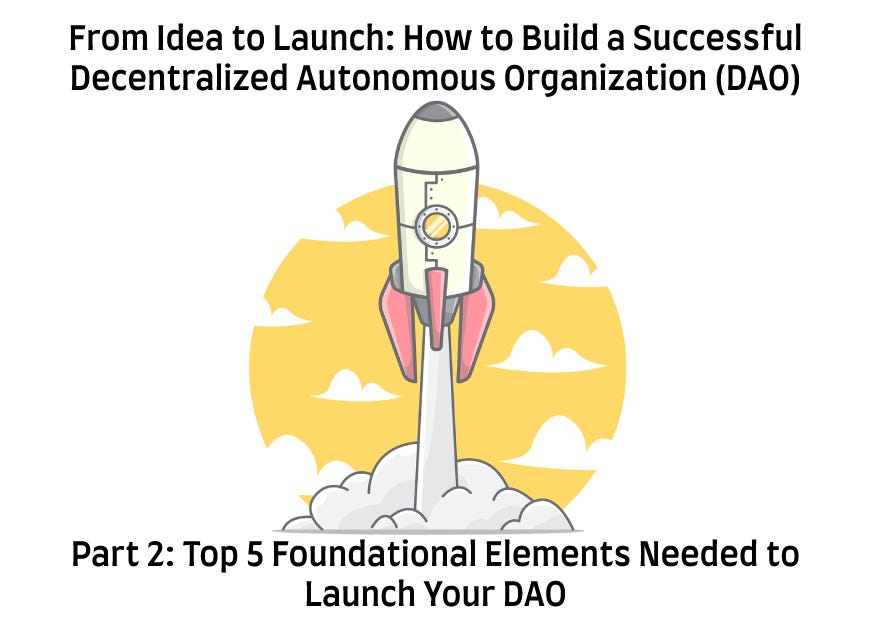 From Idea to Launch: How to Build a Successful Decentralized Autonomous Organization (DAO)

Part 2: Top 5 Foundational Elements Needed to Launch Your DAO